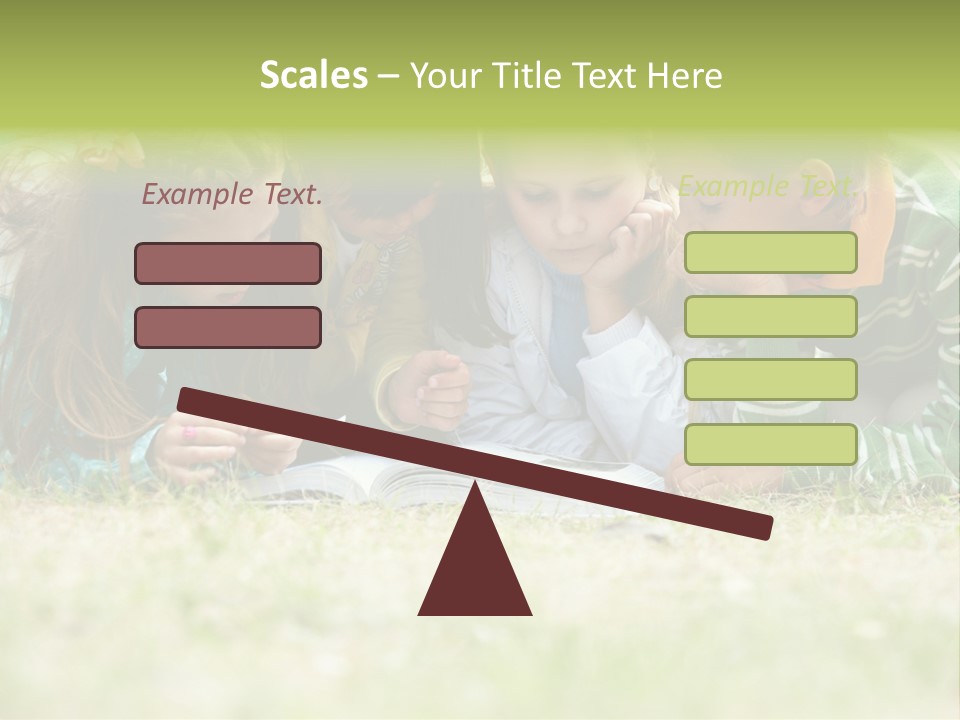 Scales – Your Title Text Here

Example Text.

Example Text.